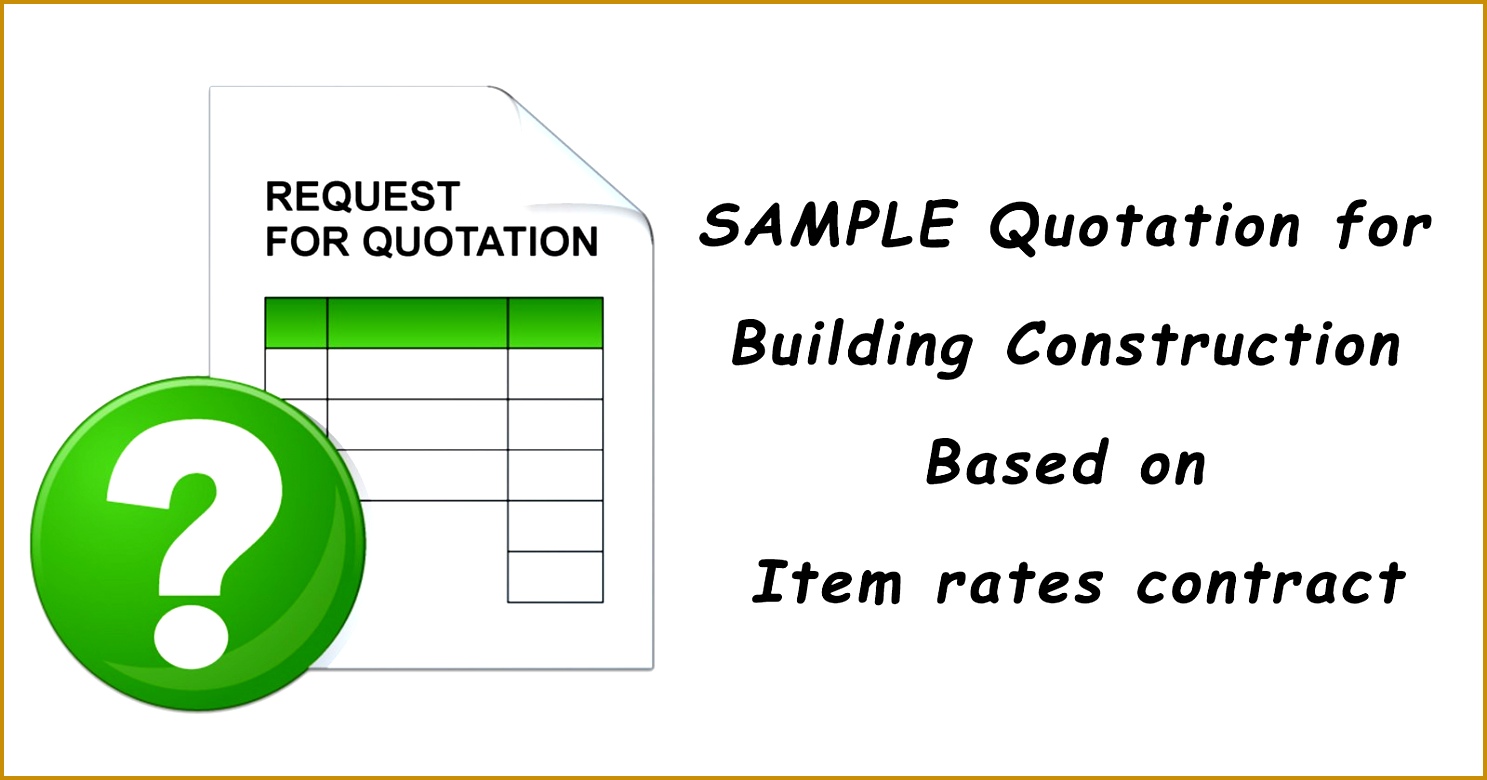 REQUEST
FOR QUOTATION

?

SAMPLE Quotation for
Building Construction
Based on
Item rates contract